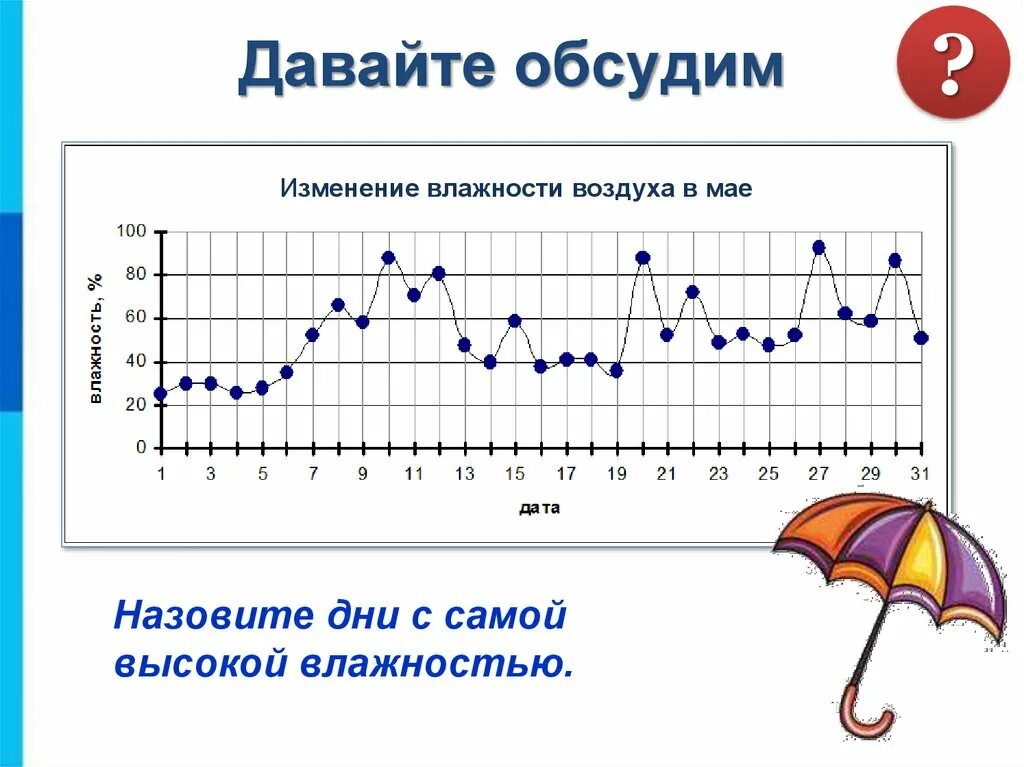 Давайте обсудим

?

Изменение влажности воздуха в мае

влажность, %

100
80
60
40
20
0

1 3 5 7 9 11 13 15 17 19 21 23 25 27 29 31

дата

Назовите дни с самой высокой влажностью.